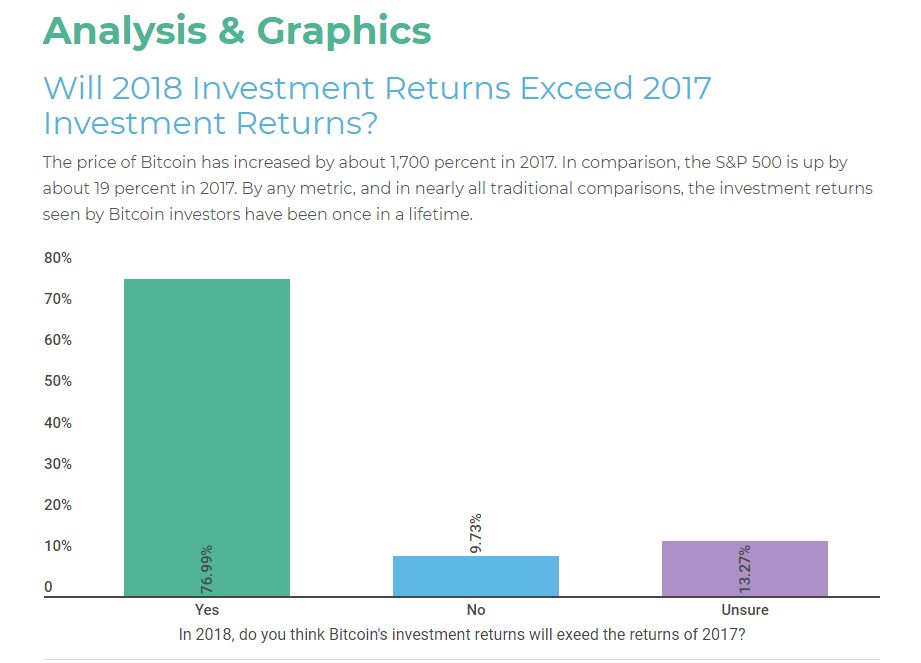 Analysis & Graphics

Will 2018 Investment Returns Exceed 2017 Investment Returns?

The price of Bitcoin has increased by about 1,700 percent in 2017. In comparison, the S&P 500 is up by about 19 percent in 2017. By any metric, and in nearly all traditional comparisons, the investment returns seen by Bitcoin investors have been once in a lifetime.

80%
70%
60%
50%
40%
30%
20%
10%
0

76.99%
9.73%
13.27%

Yes
No
Unsure

In 2018, do you think Bitcoin's investment returns will exeed the returns of 2017?